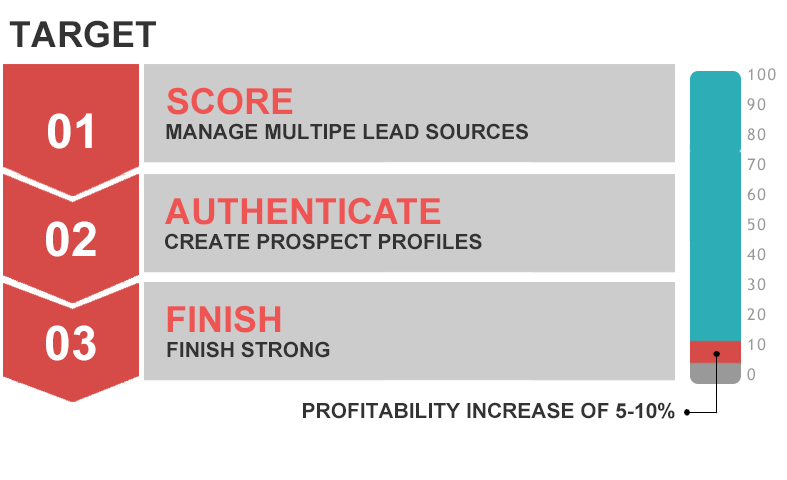 TARGET

01

SCORE
MANAGE MULTIPE LEAD SOURCES

02

AUTHENTICATE
CREATE PROSPECT PROFILES

03

FINISH
FINISH STRONG

100
90
80
70
60
50
40
30
20
10
0

PROFITABILITY INCREASE OF 5-10%